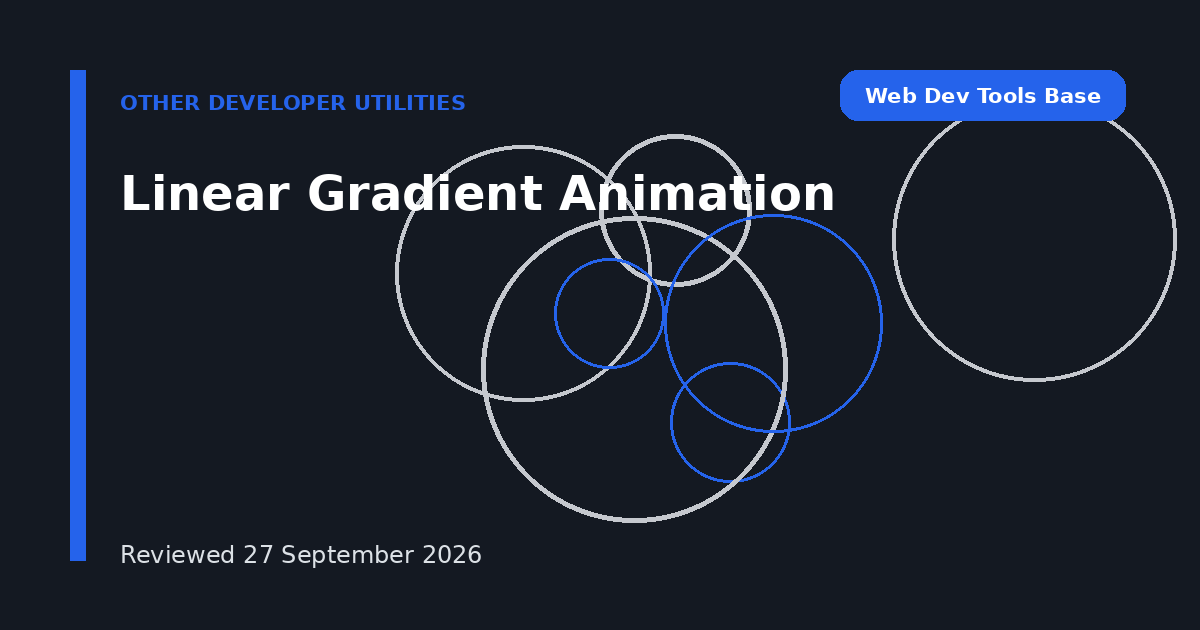 OTHER DEVELOPER UTILITIES

Web Dev Tools Base

Linear Gradient Animation

Reviewed 27 September 2026